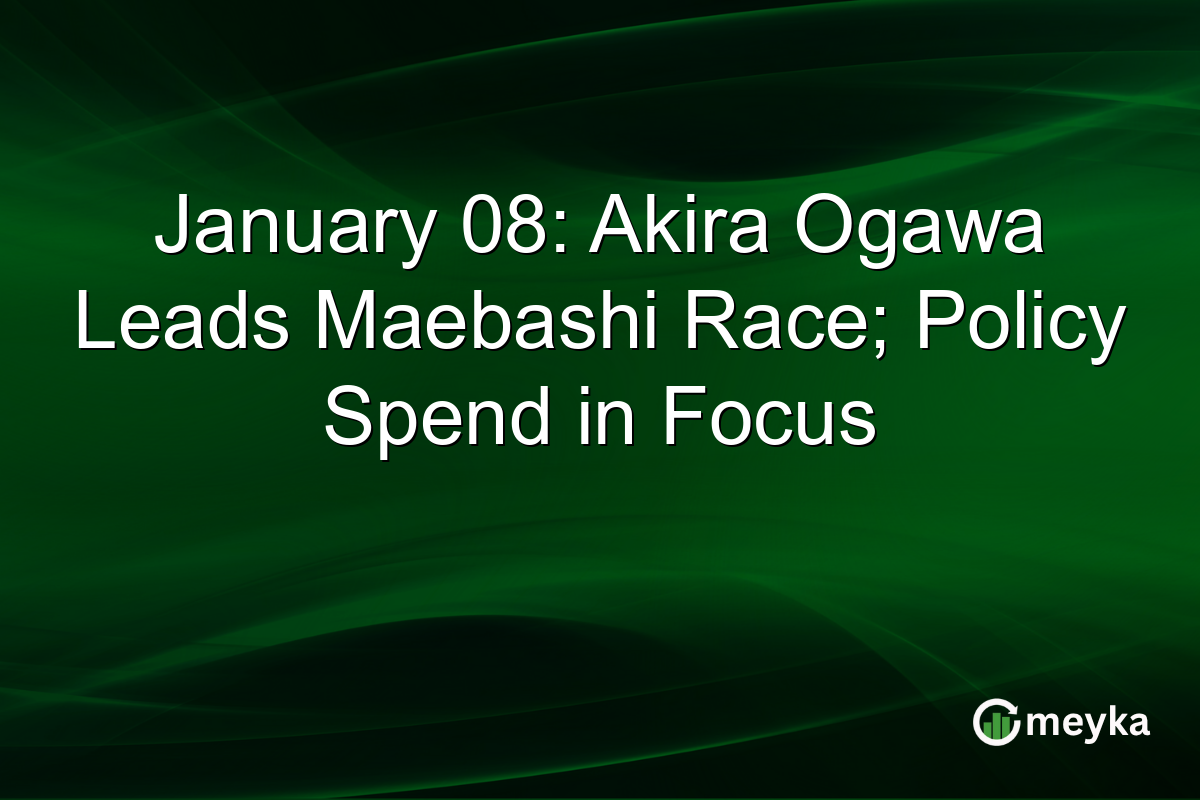 January 08: Akira Ogawa Leads Maebashi Race; Policy Spend in Focus

meyka